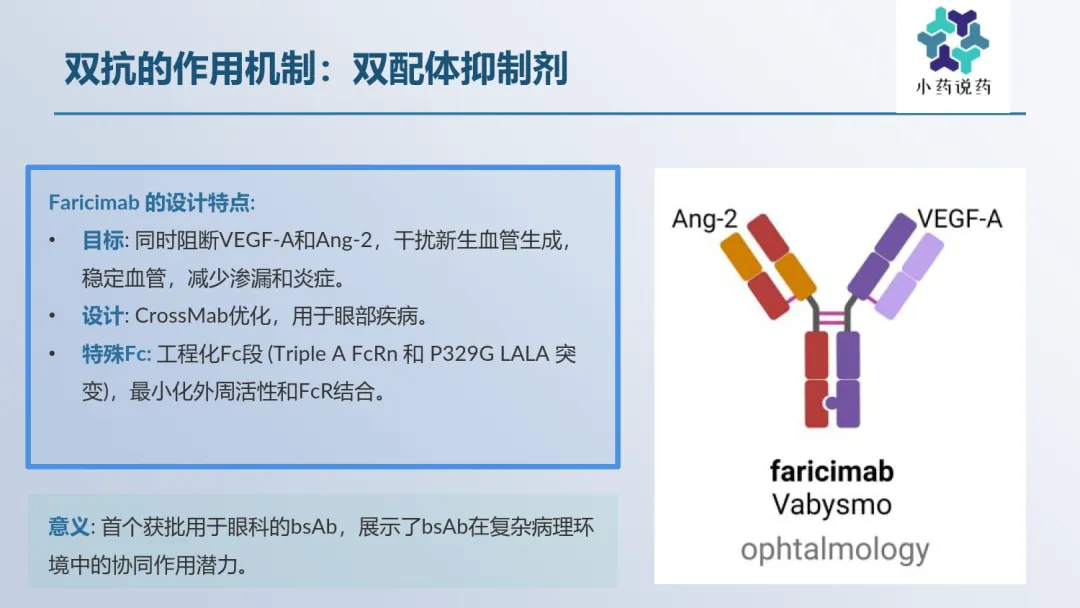 双抗的作用机制：双配体抑制剂

小药说药

Faricimab 的设计特点:

• 目标: 同时阻断VEGF-A和Ang-2，干扰新生血管生成，稳定血管，减少渗漏和炎症。
• 设计: CrossMab优化，用于眼部疾病。
• 特殊Fc: 工程化Fc段 (Triple A FcRn 和 P329G LALA 突变)，最小化外周活性和FcR结合。

意义: 首个获批用于眼科的bsAb，展示了bsAb在复杂病理环境中的协同作用潜力。

Ang-2

VEGF-A

faricimab
Vabysmo
ophtalmology